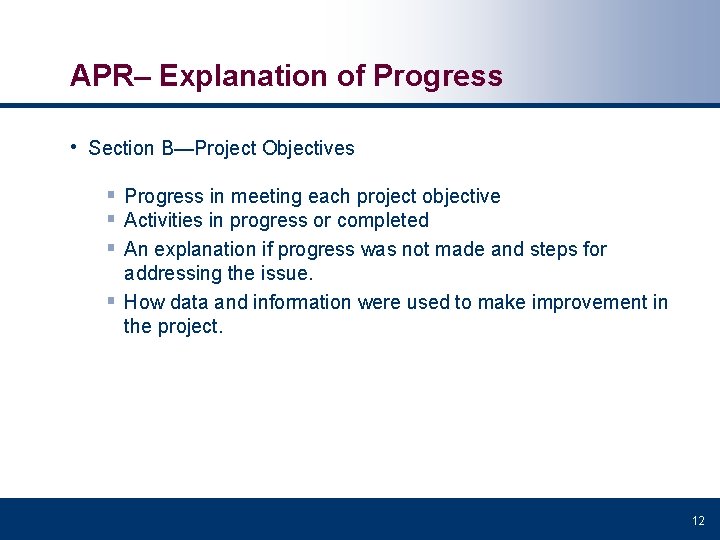 APR– Explanation of Progress

• Section B—Project Objectives

▪ Progress in meeting each project objective
▪ Activities in progress or completed
▪ An explanation if progress was not made and steps for addressing the issue.
▪ How data and information were used to make improvement in the project.

12